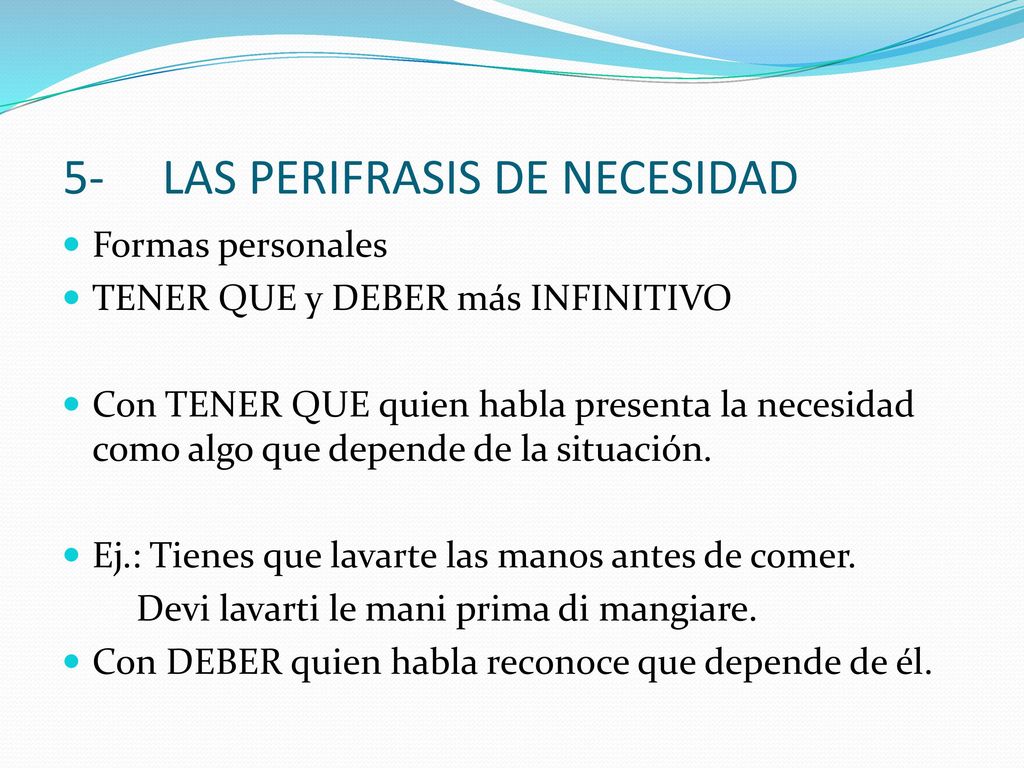 5- LAS PERIFRASIS DE NECESIDAD

Formas personales

TENER QUE y DEBER más INFINITIVO

Con TENER QUE quien habla presenta la necesidad como algo que depende de la situación.

Ej.: Tienes que lavarte las manos antes de comer.
Devi lavarti le mani prima di mangiare.

Con DEBER quien habla reconoce que depende de él.